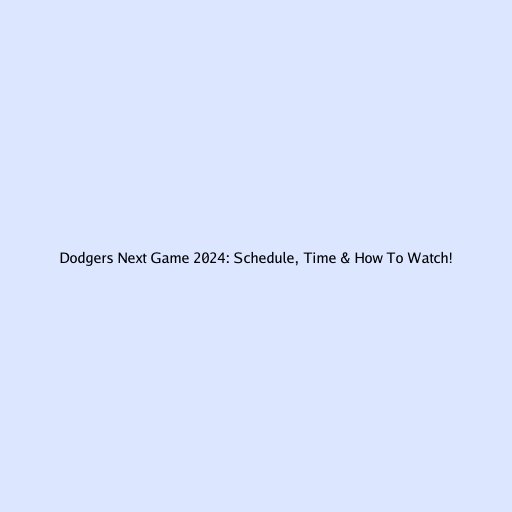 Dodgers Next Game 2024: Schedule, Time & How To Watch!